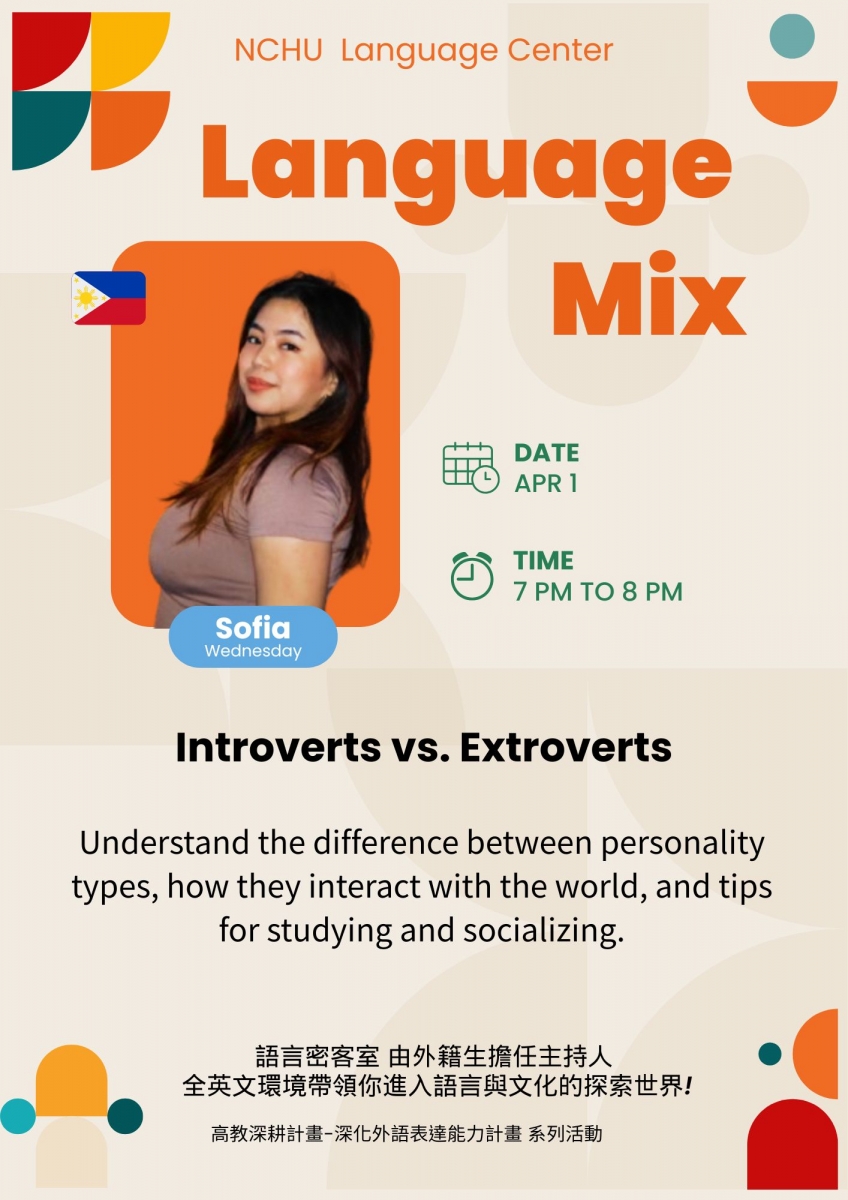 NCHU Language Center

Language Mix

Sofia
Wednesday

DATE
APR 1

TIME
7 PM TO 8 PM

Introverts vs. Extroverts

Understand the difference between personality types, how they interact with the world, and tips for studying and socializing.

語言密客室 由外籍生擔任主持人
全英文環境帶領你進入語言與文化的探索世界!

高教深耕計畫-深化外語表達能力計畫 系列活動